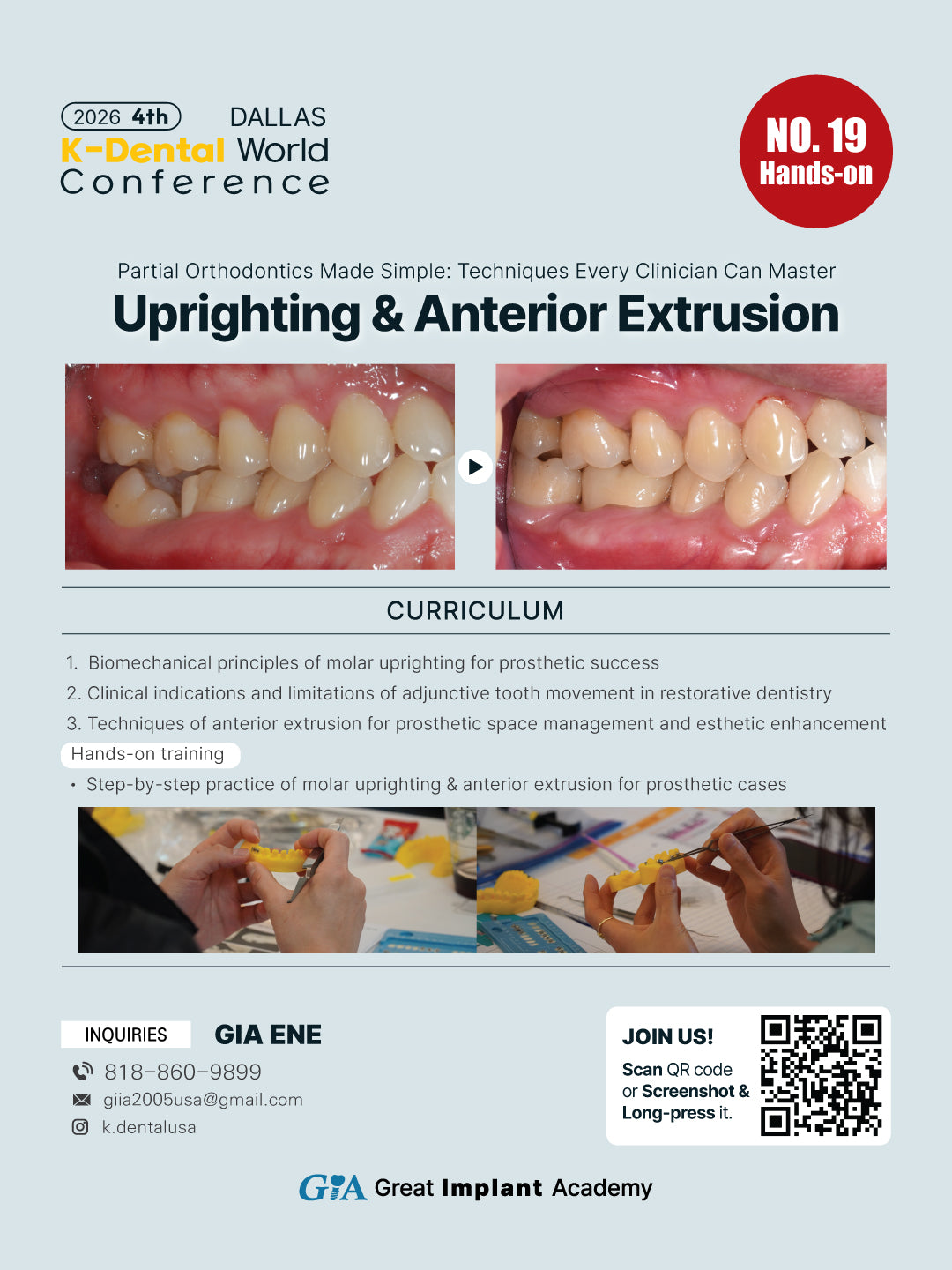 2026 4th DALLAS
K-Dental World Conference

NO. 19
Hands-on

Partial Orthodontics Made Simple: Techniques Every Clinician Can Master

Uprighting & Anterior Extrusion

CURRICULUM

1. Biomechanical principles of molar uprighting for prosthetic success
2. Clinical indications and limitations of adjunctive tooth movement in restorative dentistry
3. Techniques of anterior extrusion for prosthetic space management and esthetic enhancement

Hands-on training
• Step-by-step practice of molar uprighting & anterior extrusion for prosthetic cases

INQUIRIES GIA ENE
818-860-9899
giia2005usa@gmail.com
k.dentalusa

JOIN US!
Scan QR code or Screenshot & Long-press it.

GIA Great Implant Academy